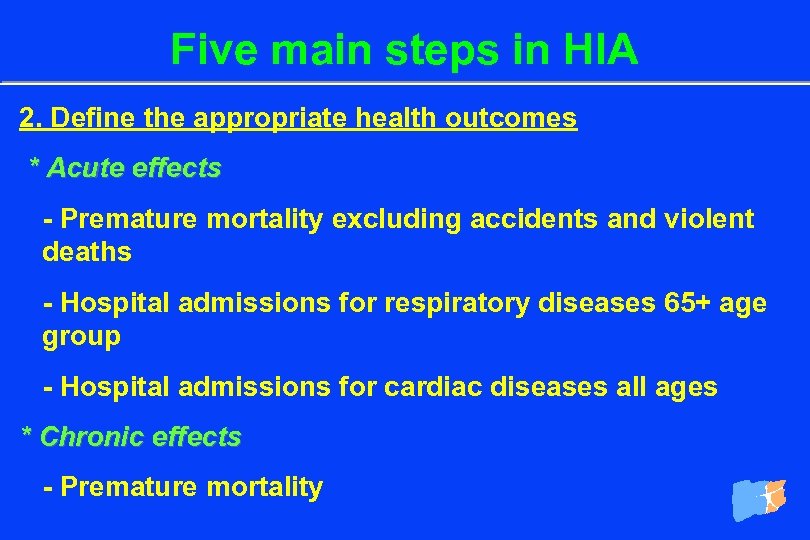 Five main steps in HIA

2. Define the appropriate health outcomes

* Acute effects

- Premature mortality excluding accidents and violent deaths

- Hospital admissions for respiratory diseases 65+ age group

- Hospital admissions for cardiac diseases all ages

* Chronic effects

- Premature mortality